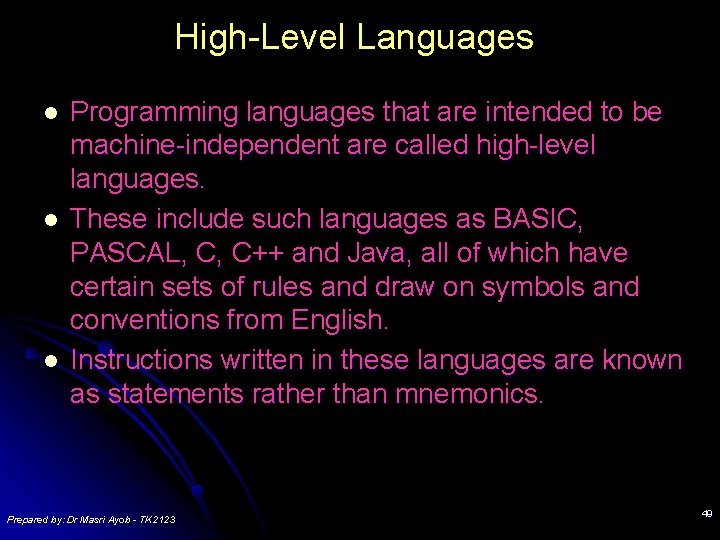 High-Level Languages

- Programming languages that are intended to be machine-independent are called high-level languages.
- These include such languages as BASIC, PASCAL, C, C++ and Java, all of which have certain sets of rules and draw on symbols and conventions from English.
- Instructions written in these languages are known as statements rather than mnemonics.

Prepared by: Dr Masri Ayob - TK2123

49